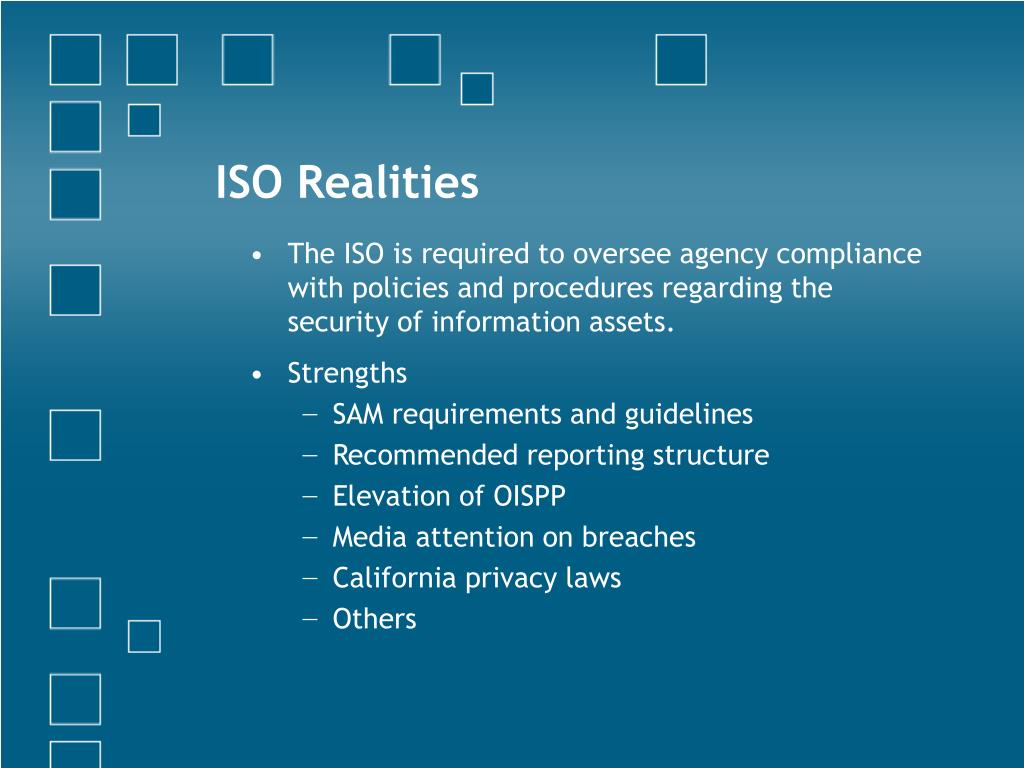 ISO Realities

• The ISO is required to oversee agency compliance with policies and procedures regarding the security of information assets.

• Strengths
  – SAM requirements and guidelines
  – Recommended reporting structure
  – Elevation of OISPP
  – Media attention on breaches
  – California privacy laws
  – Others